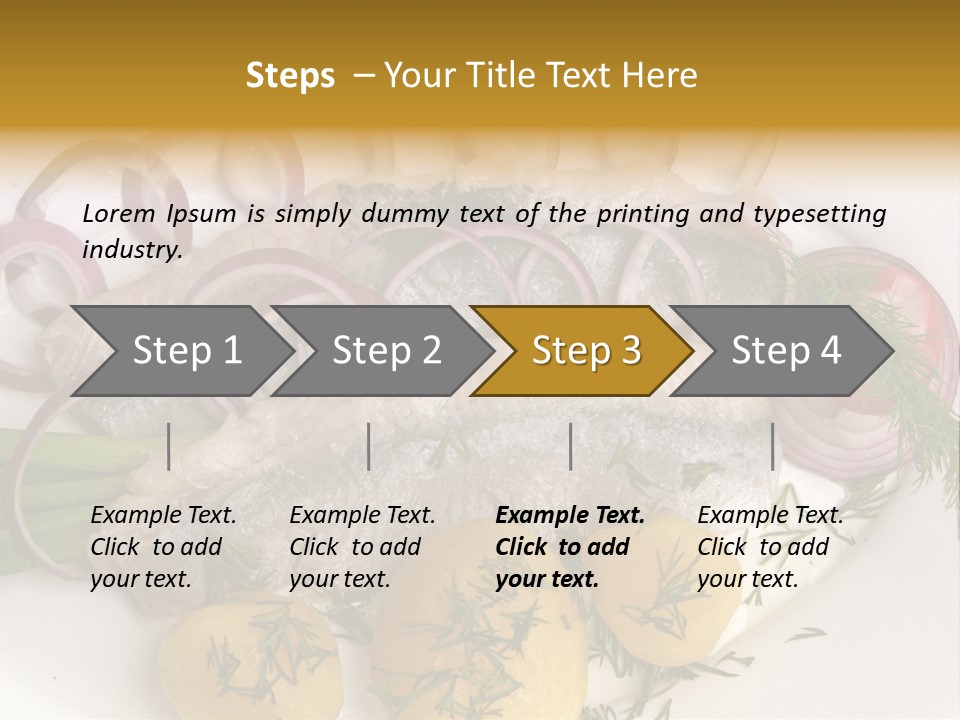 Steps – Your Title Text Here

Lorem Ipsum is simply dummy text of the printing and typesetting industry.

Step 1

Step 2

Step 3

Step 4

Example Text. Click to add your text.

Example Text. Click to add your text.

Example Text. Click to add your text.

Example Text. Click to add your text.